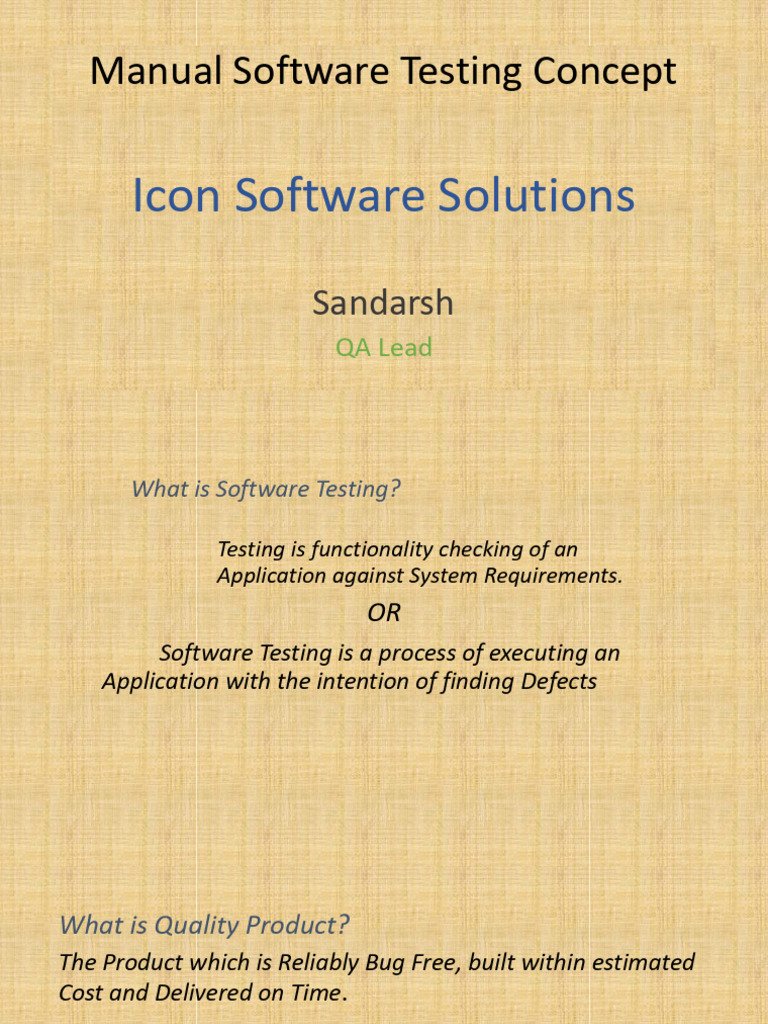 Manual Software Testing Concept

Icon Software Solutions

Sandarsh

QA Lead

What is Software Testing?

Testing is functionality checking of an Application against System Requirements.

OR

Software Testing is a process of executing an Application with the intention of finding Defects

What is Quality Product?

The Product which is Reliably Bug Free, built within estimated Cost and Delivered on Time.